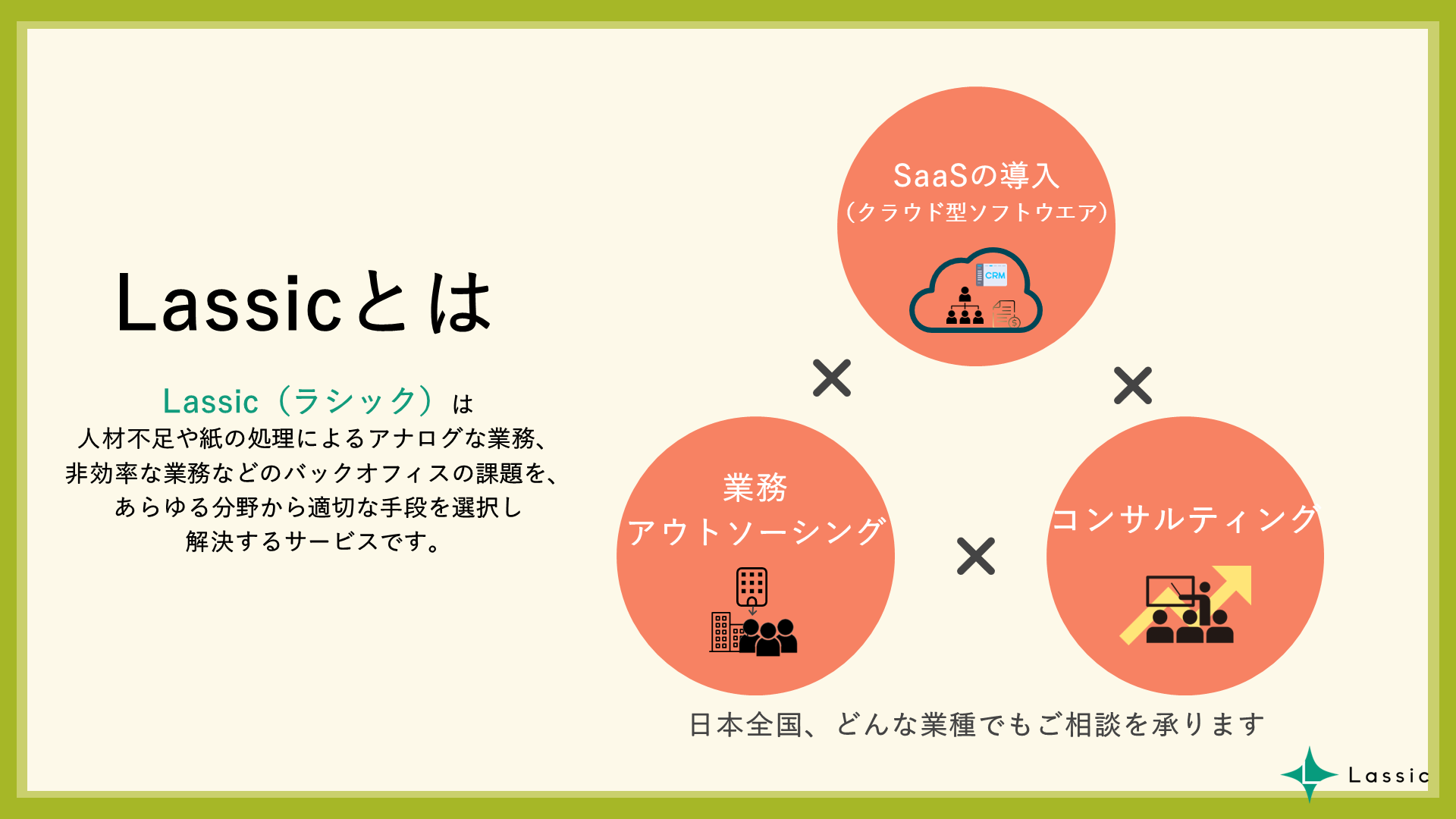 Lassicとは

Lassic（ラシック）は
人材不足や紙の処理によるアナログな業務、
非効率な業務などのバックオフィスの課題を、
あらゆる分野から適切な手段を選択し
解決するサービスです。

SaaSの導入
（クラウド型ソフトウエア）

CRM

×

×

業務
アウトソーシング

×

コンサルティング

日本全国、どんな業種でもご相談を承ります

Lassic